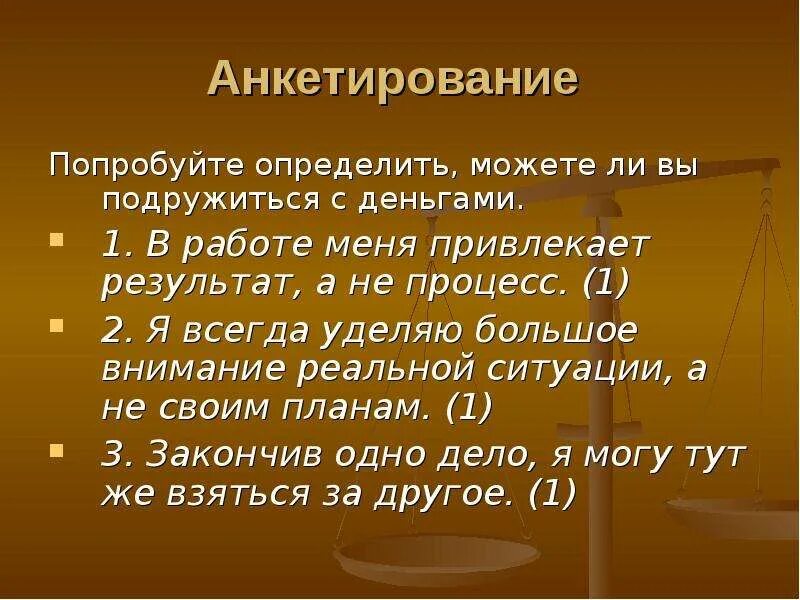 Анкетирование

Попробуйте определить, можете ли вы подружиться с деньгами.

1. В работе меня привлекает результат, а не процесс. (1)

2. Я всегда уделяю большое внимание реальной ситуации, а не своим планам. (1)

3. Закончив одно дело, я могу тут же взяться за другое. (1)